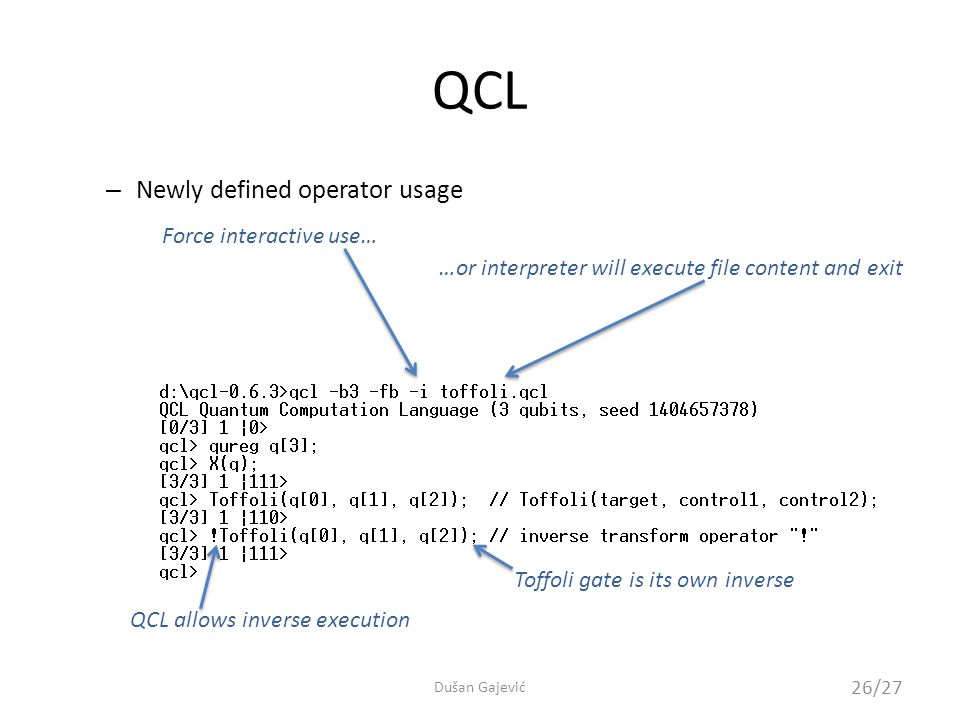 QCL

– Newly defined operator usage

Force interactive use…

…or interpreter will execute file content and exit

d:\qcl-0.6.3>qcl -b3 -fb -i toffoli.qcl
QCL Quantum Computation Language (3 qubits, seed 1404657378)
[0/3] 1 |0>
qcl> qureg q[3];
qcl> X(q);
[3/3] 1 |111>
qcl> Toffoli(q[0], q[1], q[2]); // Toffoli(target, control1, control2);
[3/3] 1 |110>
qcl> !Toffoli(q[0], q[1], q[2]); // inverse transform operator "!"
[3/3] 1 |111>
qcl>

Toffoli gate is its own inverse

QCL allows inverse execution

Dušan Gajević

26/27